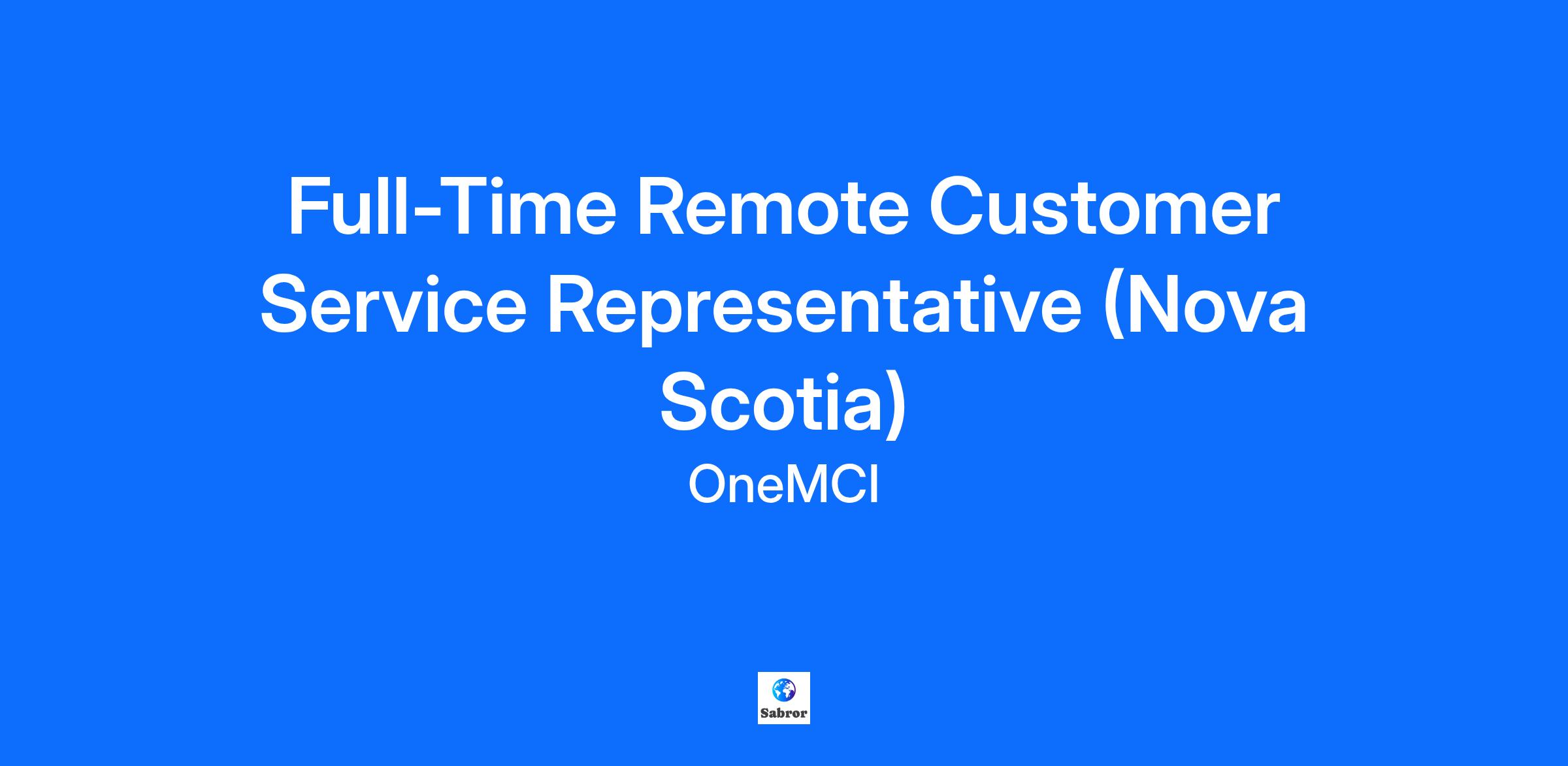 Full-Time Remote Customer Service Representative (Nova Scotia)

OneMCI

Sabror